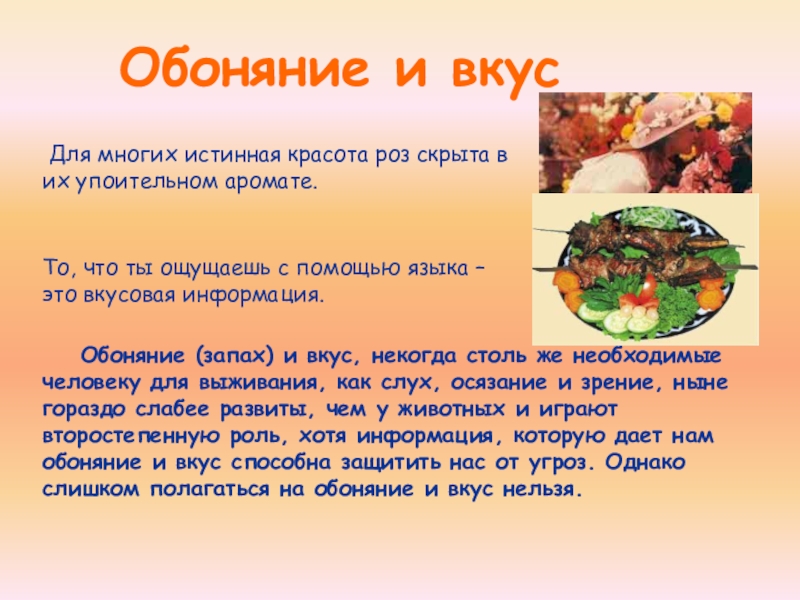 Обоняние и вкус

Для многих истинная красота роз скрыта в их упоительном аромате.

То, что ты ощущаешь с помощью языка – это вкусовая информация.

Обоняние (запах) и вкус, некогда столь же необходимые человеку для выживания, как слух, осязание и зрение, ныне гораздо слабее развиты, чем у животных и играют второстепенную роль, хотя информация, которую дает нам обоняние и вкус способна защитить нас от угроз. Однако слишком полагаться на обоняние и вкус нельзя.